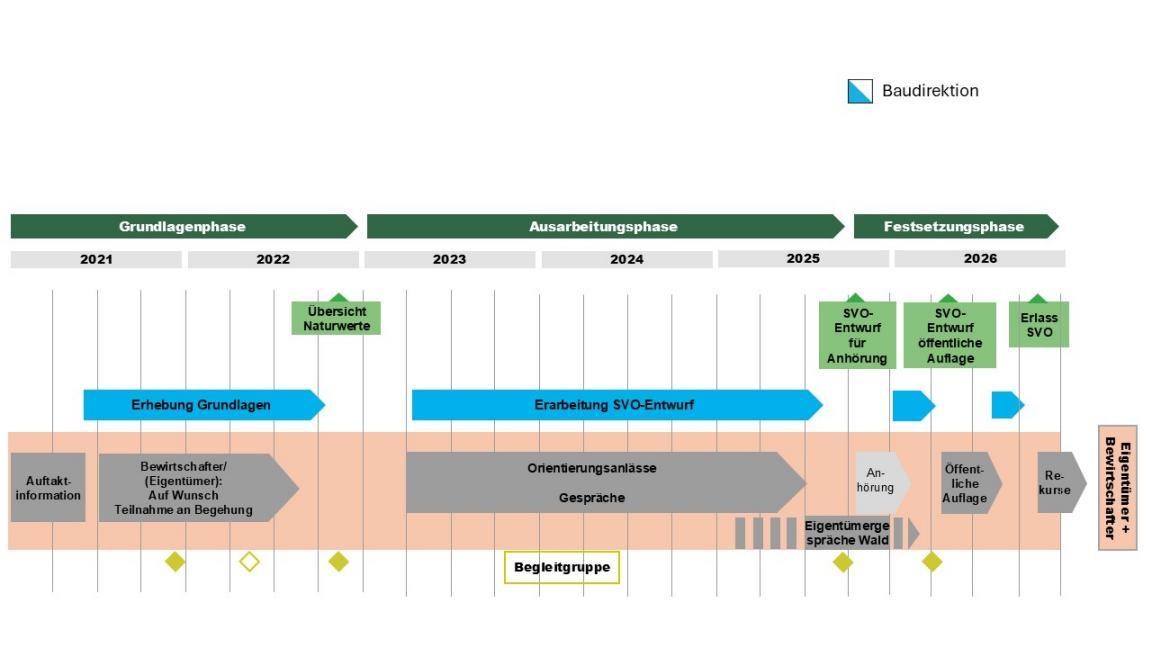 Baudirektion

Grundlagenphase

Ausarbeitungsphase

Festsetzungsphase

2021

2022

2023

2024

2025

2026

Übersicht Naturwerte

SVO-Entwurf für Anhörung

SVO-Entwurf öffentliche Auflage

Erlass SVO

Erhebung Grundlagen

Erarbeitung SVO-Entwurf

Auftakt-information

Bewirtschafter/ (Eigentümer): Auf Wunsch Teilnahme an Begehung

Orientierungsanlässe

Gespräche

An-hörung

Öffent-liche Auflage

Re-kurse

Eigentümergespräche Wald

Eigentümer + Bewirtschafter

Begleitgruppe